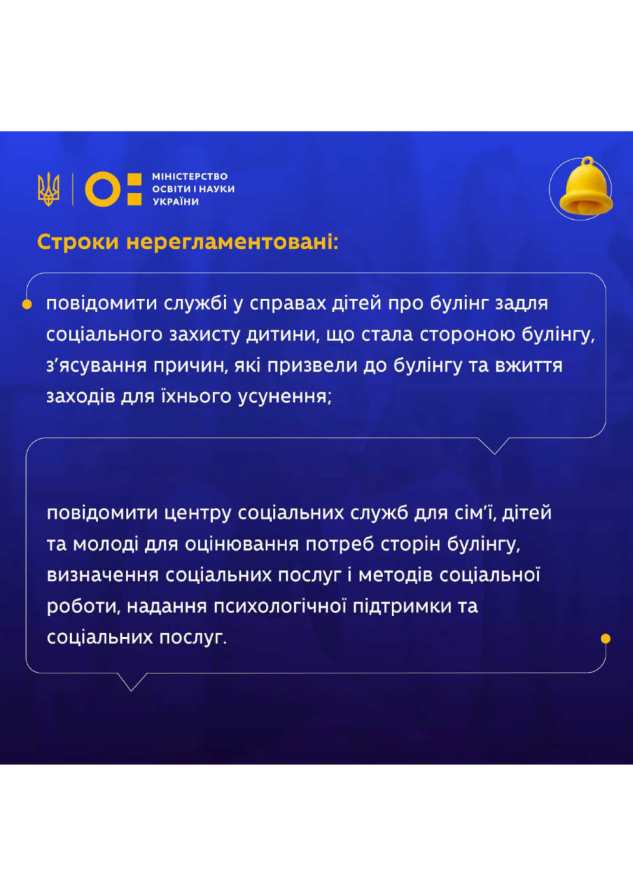 МІНІСТЕРСТВО ОСВІТИ І НАУКИ УКРАЇНИ

Строки нерегламентовані:

повідомити службі у справах дітей про булінг задля соціального захисту дитини, що стала стороною булінгу, з'ясування причин, які призвели до булінгу та вжиття заходів для їхнього усунення;

повідомити центру соціальних служб для сім'ї, дітей та молоді для оцінювання потреб сторін булінгу, визначення соціальних послуг і методів соціальної роботи, надання психологічної підтримки та соціальних послуг.